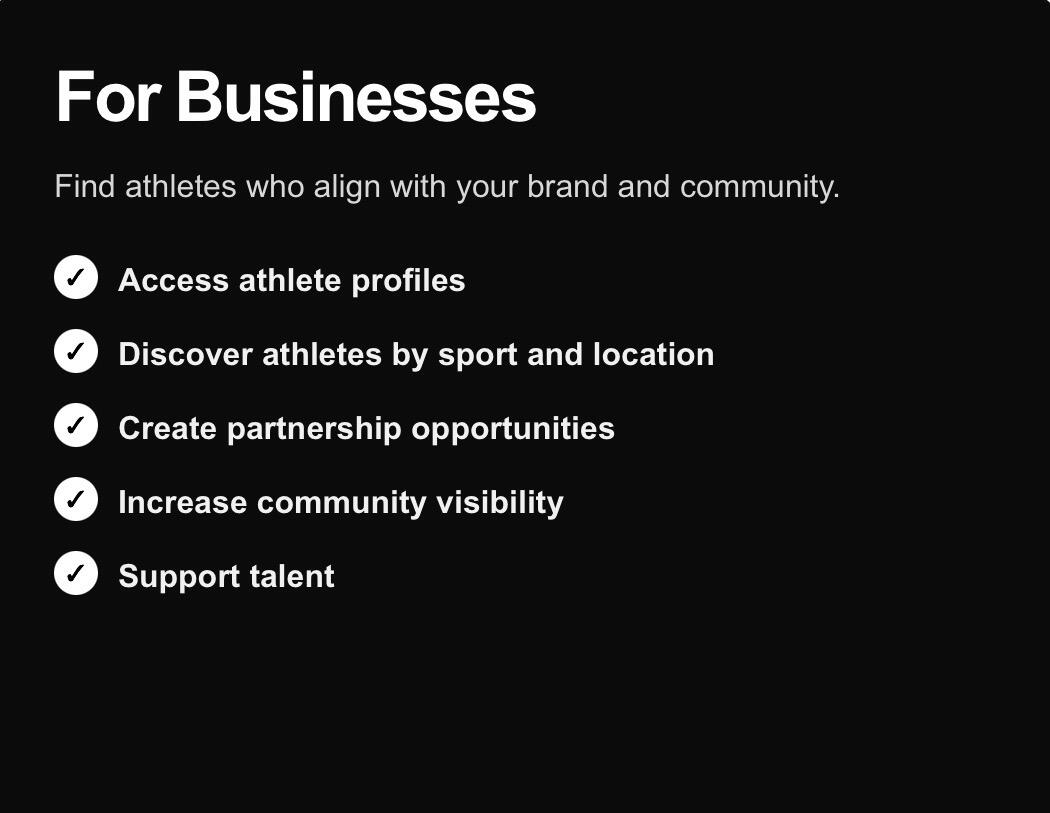 For Businesses

Find athletes who align with your brand and community.

✓ Access athlete profiles

✓ Discover athletes by sport and location

✓ Create partnership opportunities

✓ Increase community visibility

✓ Support talent